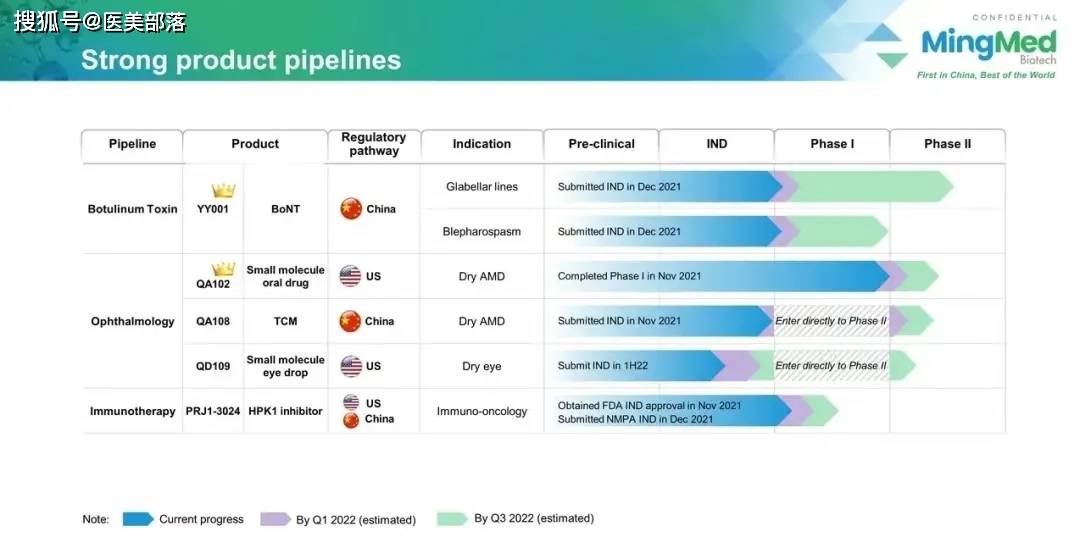 搜狐号@医美部落

Strong product pipelines

CONFIDENTIAL
MingMed Biotech
First in China, Best of the World

| Pipeline | Product | | Regulatory pathway | Indication | Pre-clinical | IND | Phase I | Phase II |
|---|---|---|---|---|---|---|---|---|
| Botulinum Toxin | YY001 | BoNT | China | Glabellar lines | Submitted IND in Dec 2021 | | | |
| | | | | Blepharospasm | Submitted IND in Dec 2021 | | | |
| Ophthalmology | QA102 | Small molecule oral drug | US | Dry AMD | Completed Phase I in Nov 2021 | | | |
| | QA108 | TCM | China | Dry AMD | Submitted IND in Nov 2021 | | Enter directly to Phase II | |
| | QD109 | Small molecule eye drop | US | Dry eye | Submit IND in 1H22 | | Enter directly to Phase II | |
| Immunotherapy | PRJ1-3024 | HPK1 inhibitor | US China | Immuno-oncology | Obtained FDA IND approval in Nov 2021 Submitted NMPA IND in Dec 2021 | | | |

Note: Current progress By Q1 2022 (estimated) By Q3 2022 (estimated)